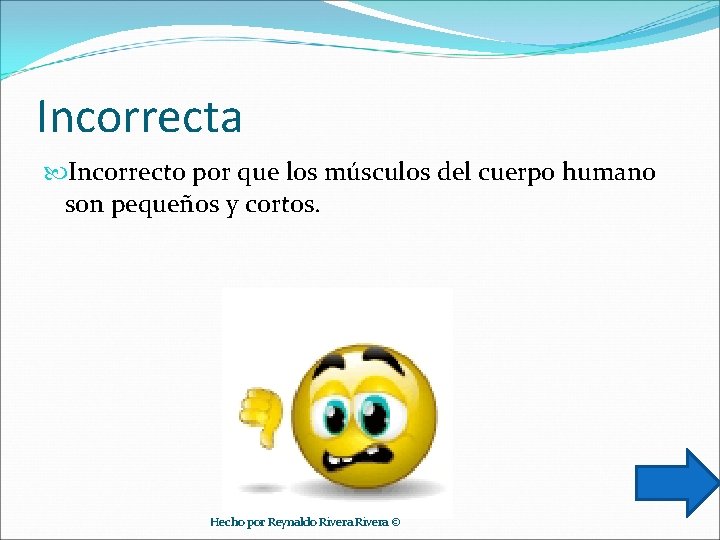 Incorrecta

Incorrecto por que los músculos del cuerpo humano son pequeños y cortos.

Hecho por Reynaldo Rivera Rivera ©